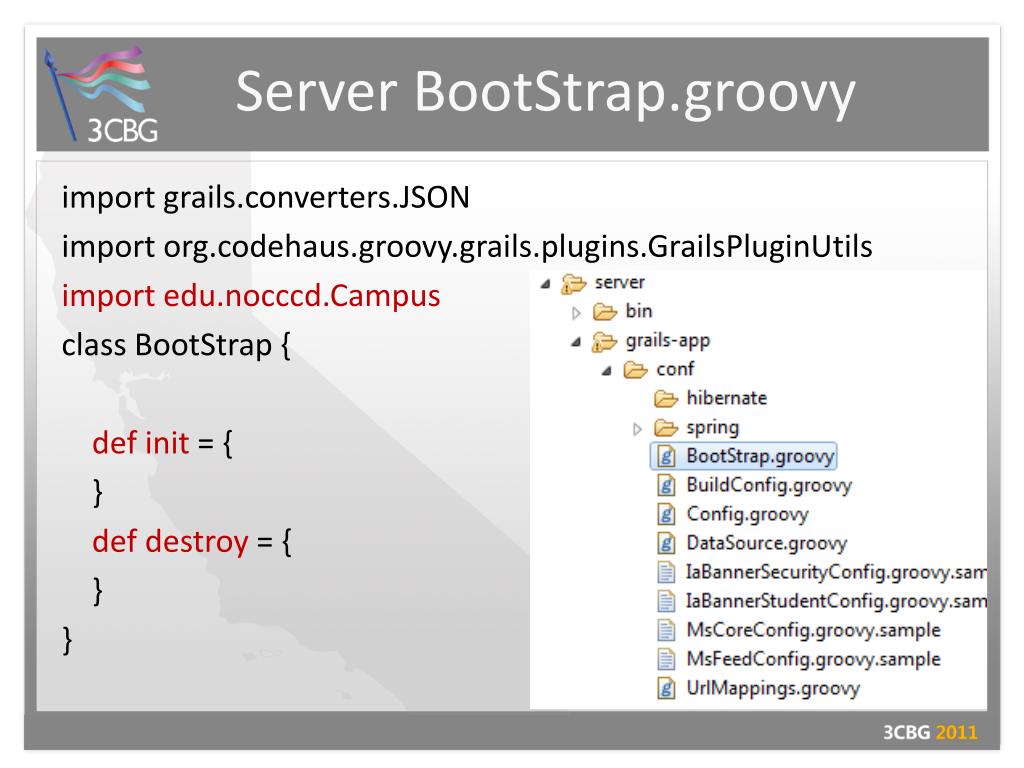 3CBG

Server BootStrap.groovy

import grails.converters.JSON
import org.codehaus.groovy.grails.plugins.GrailsPluginUtils
import edu.nocccd.Campus
class BootStrap {

def init = {
}
def destroy = {
}
}

server
bin
grails-app
conf
hibernate
spring
BootStrap.groovy
BuildConfig.groovy
Config.groovy
DataSource.groovy
IaBannerSecurityConfig.groovy.sam
IaBannerStudentConfig.groovy.sam
MsCoreConfig.groovy.sample
MsFeedConfig.groovy.sample
UrlMappings.groovy

3CBG 2011